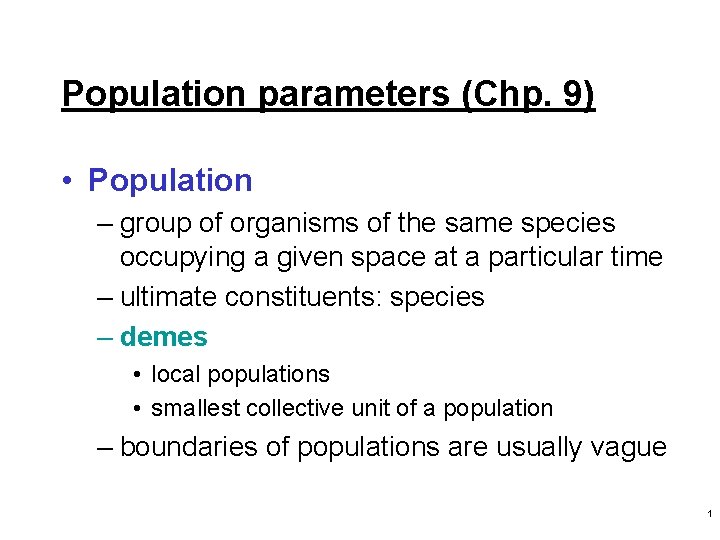 Population parameters (Chp. 9)

• Population
– group of organisms of the same species occupying a given space at a particular time
– ultimate constituents: species
– demes
• local populations
• smallest collective unit of a population
– boundaries of populations are usually vague

1